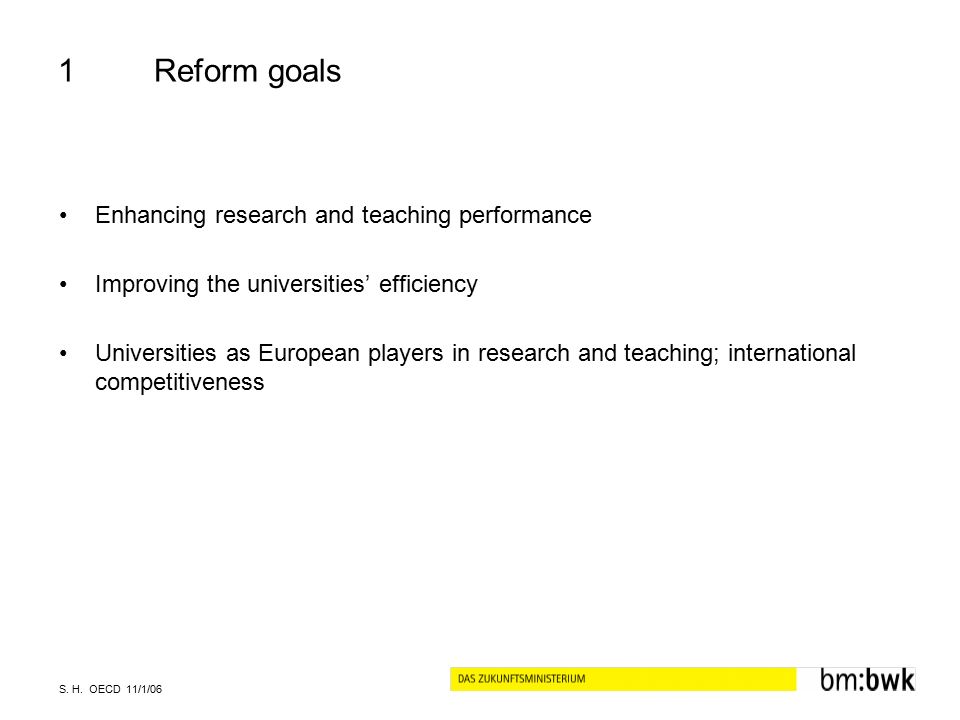 1 Reform goals

• Enhancing research and teaching performance

• Improving the universities' efficiency

• Universities as European players in research and teaching; international competitiveness

S. H. OECD 11/1/06

DAS ZUKUNFTSMINISTERIUM

bm:bwk